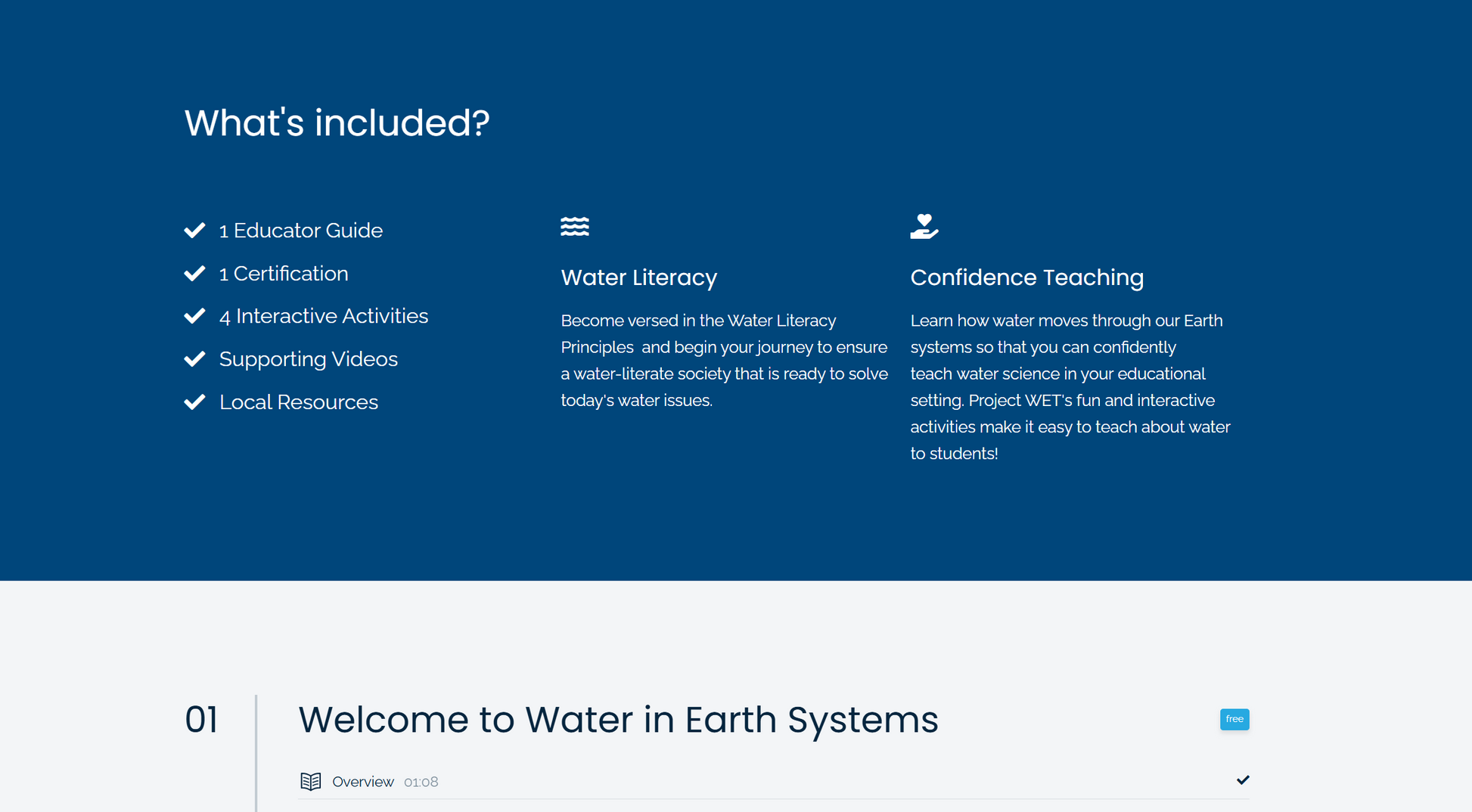 What's included?

1 Educator Guide
1 Certification
4 Interactive Activities
Supporting Videos
Local Resources

Water Literacy

Become versed in the Water Literacy Principles  and begin your journey to ensure a water-literate society that is ready to solve today's water issues.

Confidence Teaching

Learn how water moves through our Earth systems so that you can confidently teach water science in your educational setting. Project WET's fun and interactive activities make it easy to teach about water to students!

01

Welcome to Water in Earth Systems

free

Overview 01:08